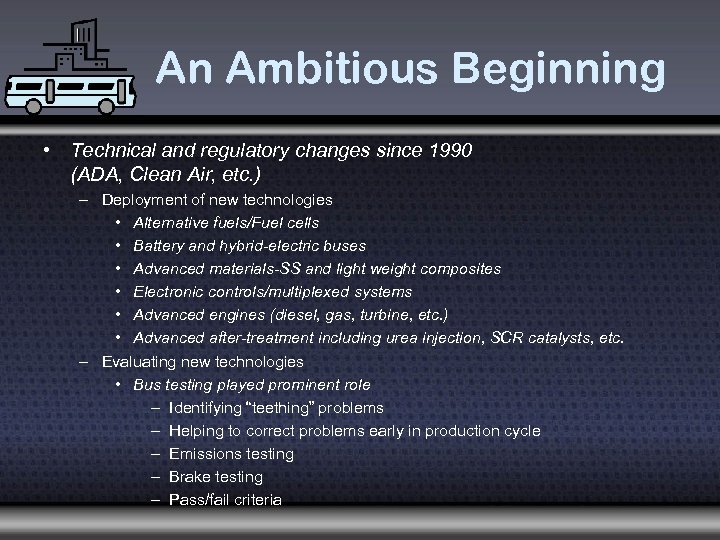 An Ambitious Beginning

• Technical and regulatory changes since 1990 (ADA, Clean Air, etc.)
– Deployment of new technologies
• Alternative fuels/Fuel cells
• Battery and hybrid-electric buses
• Advanced materials-SS and light weight composites
• Electronic controls/multiplexed systems
• Advanced engines (diesel, gas, turbine, etc.)
• Advanced after-treatment including urea injection, SCR catalysts, etc.
– Evaluating new technologies
• Bus testing played prominent role
– Identifying "teething" problems
– Helping to correct problems early in production cycle
– Emissions testing
– Brake testing
– Pass/fail criteria